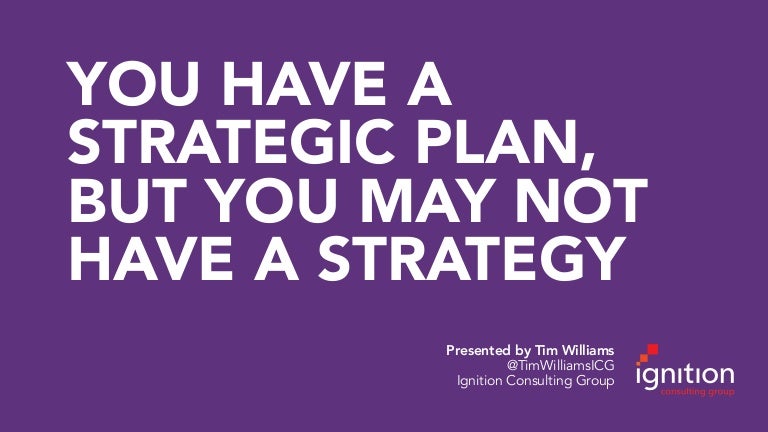 YOU HAVE A STRATEGIC PLAN, BUT YOU MAY NOT HAVE A STRATEGY

Presented by Tim Williams
@TimWilliamsICG
Ignition Consulting Group

ignition
consulting group